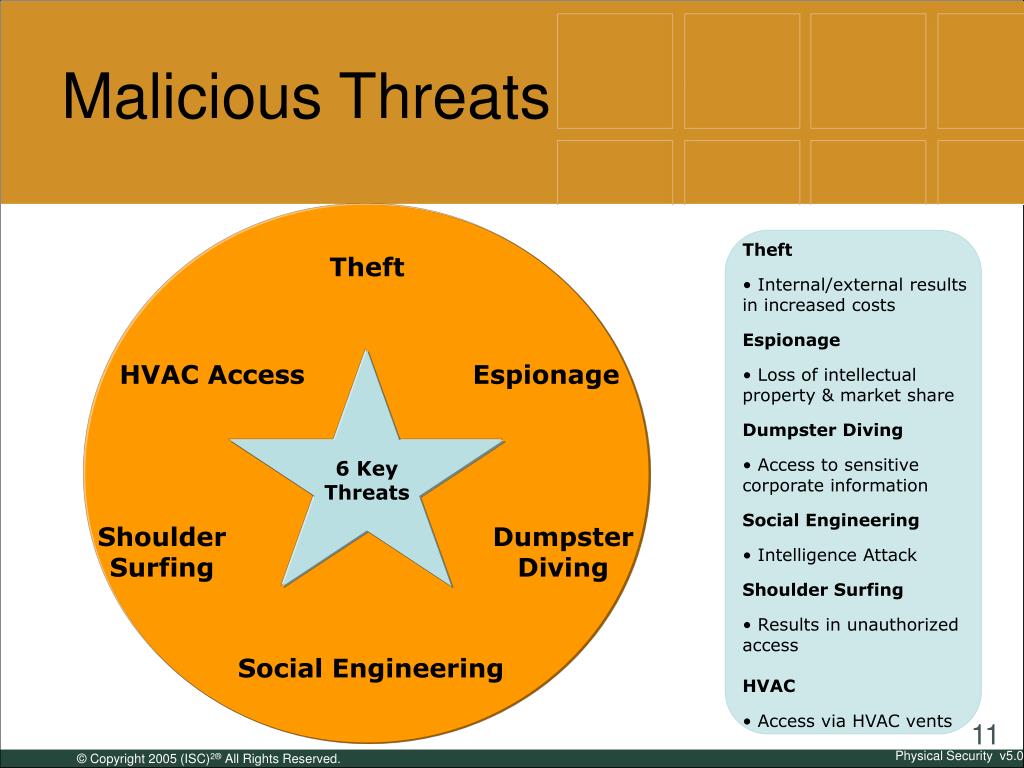 Malicious Threats

Theft

HVAC Access

Espionage

6 Key Threats

Shoulder Surfing

Dumpster Diving

Social Engineering

Theft

• Internal/external results in increased costs

Espionage

• Loss of intellectual property & market share

Dumpster Diving

• Access to sensitive corporate information

Social Engineering

• Intelligence Attack

Shoulder Surfing

• Results in unauthorized access

HVAC

• Access via HVAC vents

11

© Copyright 2005 (ISC)$^{2®}$ All Rights Reserved.

Physical Security v5.0